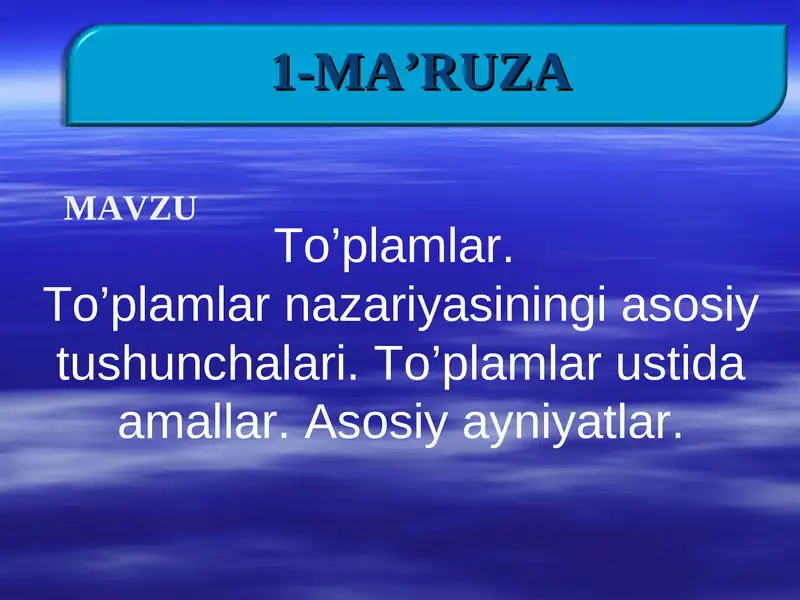 1-MA’RUZA

MAVZU

To’plamlar.
To’plamlar nazariyasiningi asosiy tushunchalari. To’plamlar ustida amallar. Asosiy ayniyatlar.